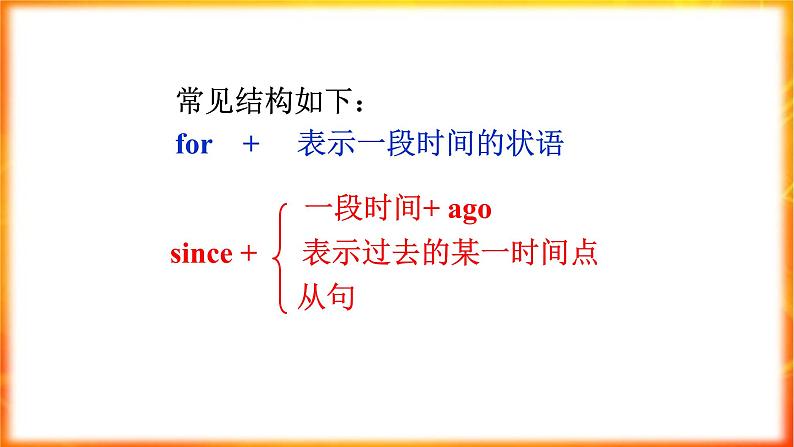 常见结构如下：
for + 表示一段时间的状语

since + 一段时间+ ago
表示过去的某一时间点
从句